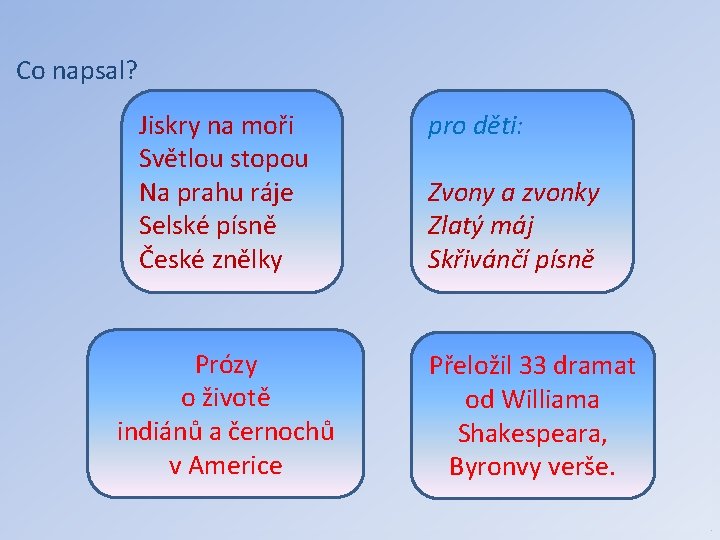 Co napsal?

Jiskry na moři
Světlou stopou
Na prahu ráje
Selské písně
České znělky

pro děti:

Zvony a zvonky
Zlatý máj
Skřivánčí písně

Prózy
o životě
indiánů a černochů
v Americe

Přeložil 33 dramat
od Williama
Shakespeara,
Byronvy verše.